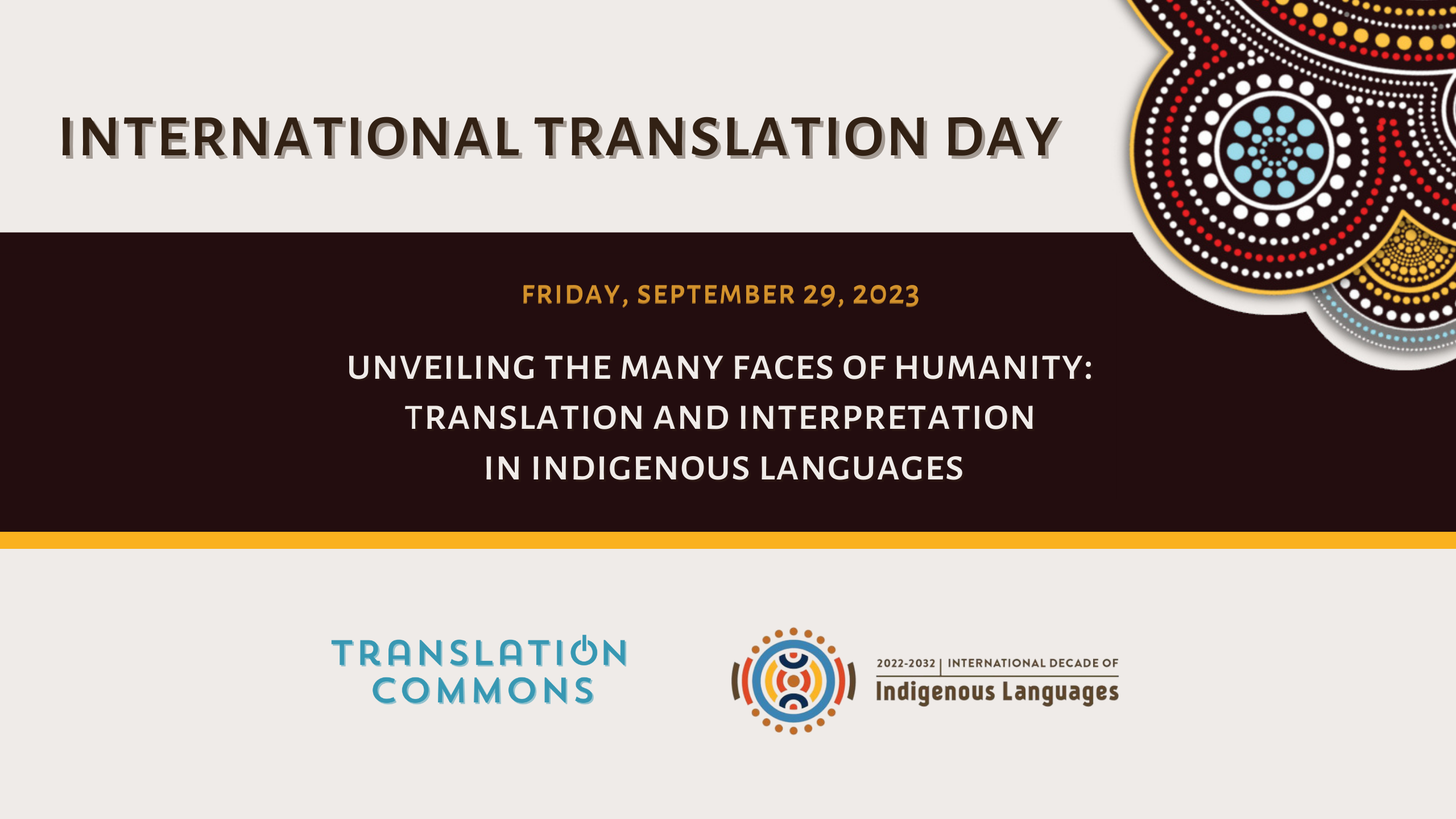 INTERNATIONAL TRANSLATION DAY

FRIDAY, SEPTEMBER 29, 2023

UNVEILING THE MANY FACES OF HUMANITY: TRANSLATION AND INTERPRETATION IN INDIGENOUS LANGUAGES

TRANSLATION COMMONS

2022-2032 | INTERNATIONAL DECADE OF
Indigenous Languages